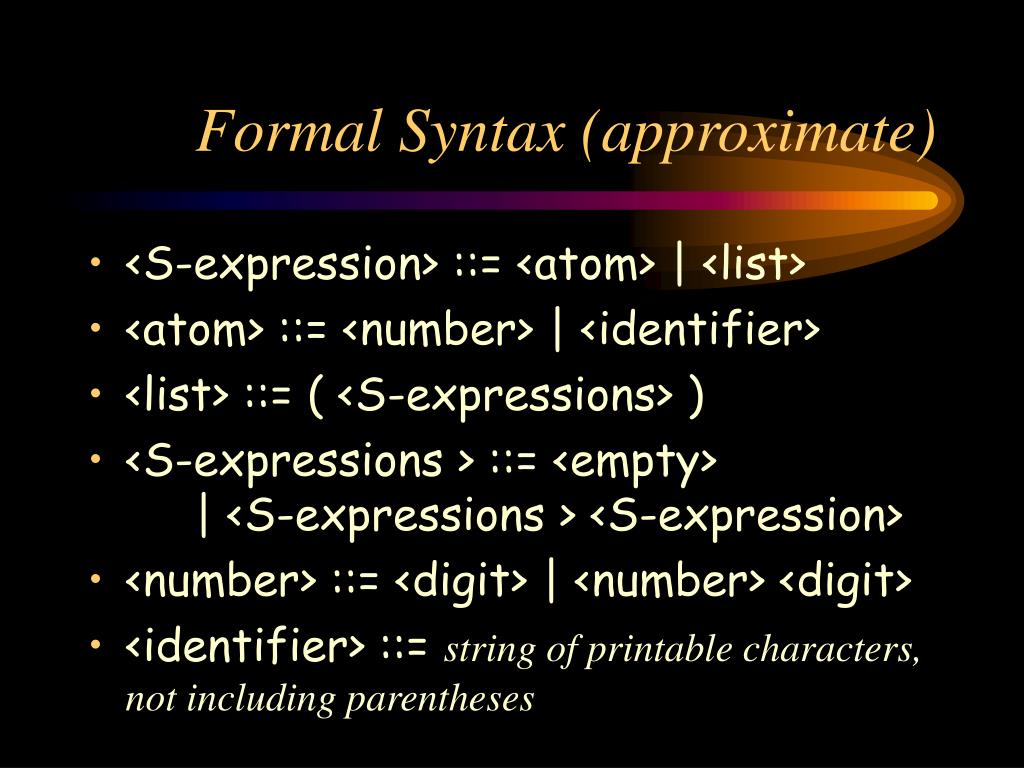 Formal Syntax (approximate)

• <S-expression> ::= <atom> | <list>
• <atom> ::= <number> | <identifier>
• <list> ::= ( <S-expressions> )
• <S-expressions > ::= <empty>
| <S-expressions > <S-expression>
• <number> ::= <digit> | <number> <digit>
• <identifier> ::= string of printable characters, not including parentheses